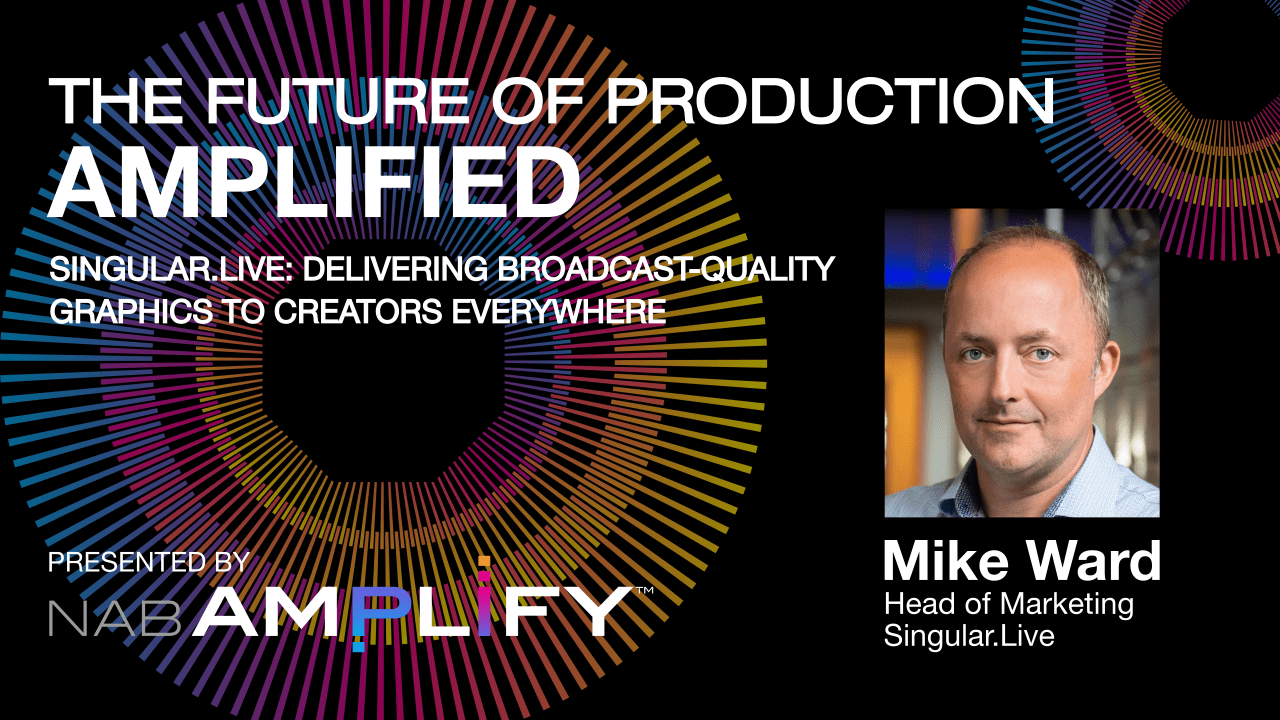 THE FUTURE OF PRODUCTION
AMPLIFIED

SINGULAR.LIVE: DELIVERING BROADCAST-QUALITY GRAPHICS TO CREATORS EVERYWHERE

PRESENTED BY
NAB AMPLIFY™

Mike Ward
Head of Marketing
Singular.Live